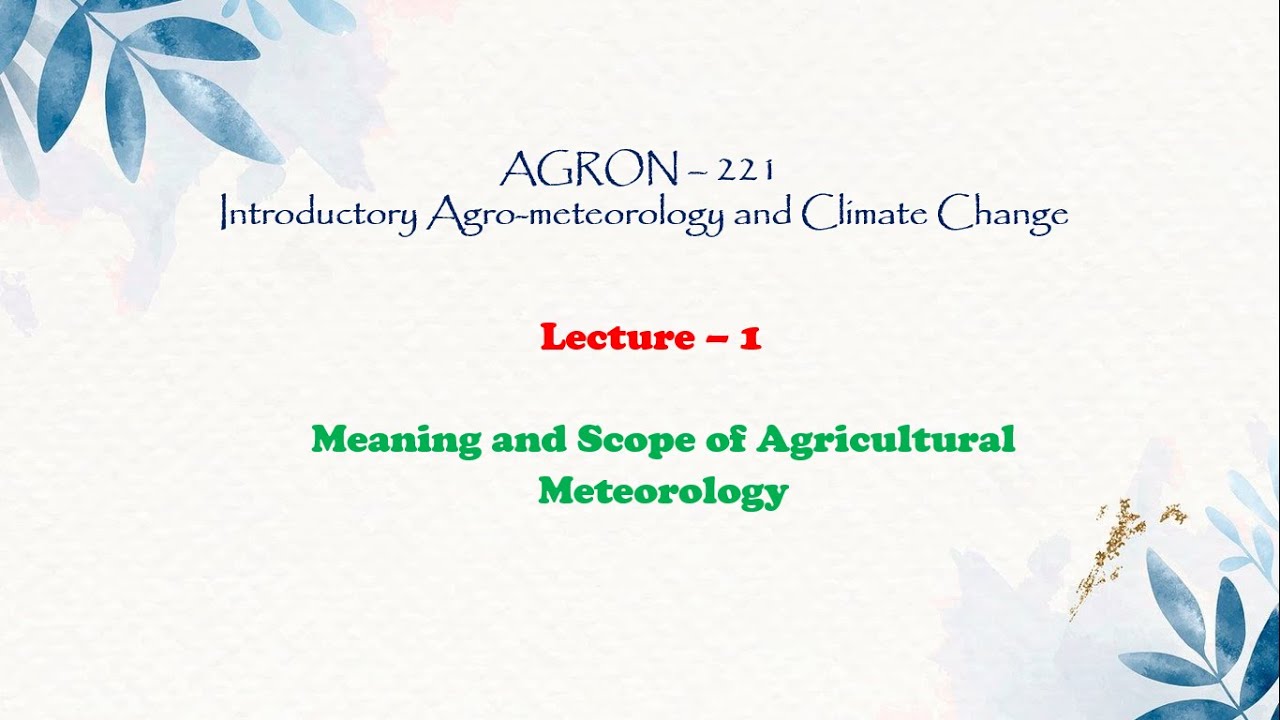 AGRON – 221
Introductory Agro-meteorology and Climate Change

Lecture – 1

Meaning and Scope of Agricultural Meteorology